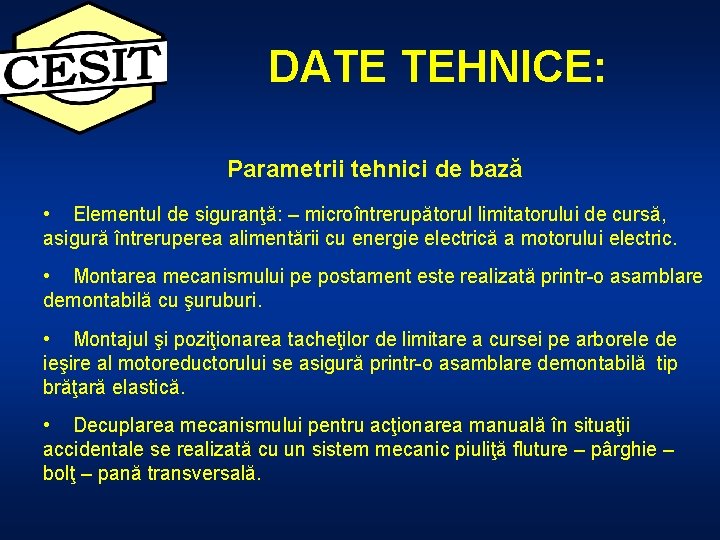 CESIT

DATE TEHNICE:

Parametrii tehnici de bază

• Elementul de siguranţă: – microîntrerupătorul limitatorului de cursă, asigură întreruperea alimentării cu energie electrică a motorului electric.

• Montarea mecanismului pe postament este realizată printr-o asamblare demontabilă cu şuruburi.

• Montajul şi poziţionarea tacheţilor de limitare a cursei pe arborele de ieşire al motoreductorului se asigură printr-o asamblare demontabilă tip brăţară elastică.

• Decuplarea mecanismului pentru acţionarea manuală în situaţii accidentale se realizată cu un sistem mecanic piuliţă fluture – pârghie – bolţ – pană transversală.